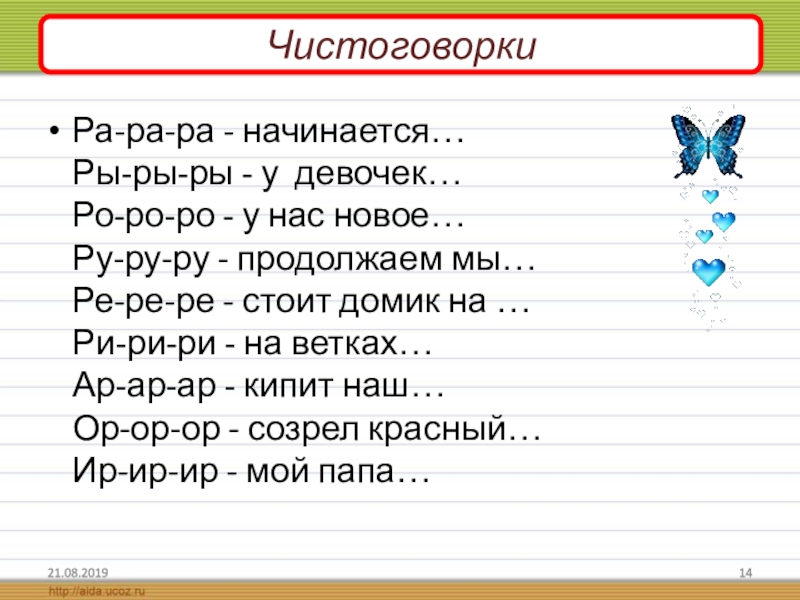 Чистоговорки

• Ра-ра-ра - начинается…
Ры-ры-ры - у девочек…
Ро-ро-ро - у нас новое…
Ру-ру-ру - продолжаем мы…
Ре-ре-ре - стоит домик на …
Ри-ри-ри - на ветках…
Ар-ар-ар - кипит наш…
Ор-ор-ор - созрел красный…
Ир-ир-ир - мой папа…

21.08.2019

14

http://aida.ucoz.ru